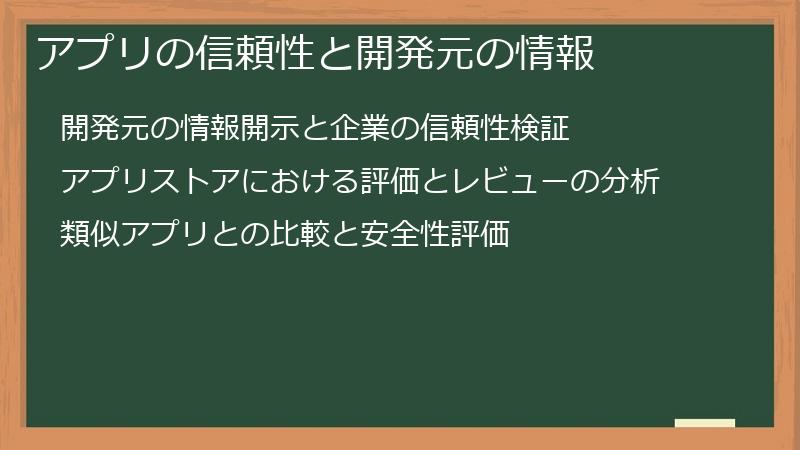 アプリの信頼性と開発元の情報

開発元の情報開示と企業の信頼性検証

アプリストアにおける評価とレビューの分析

類似アプリとの比較と安全性評価